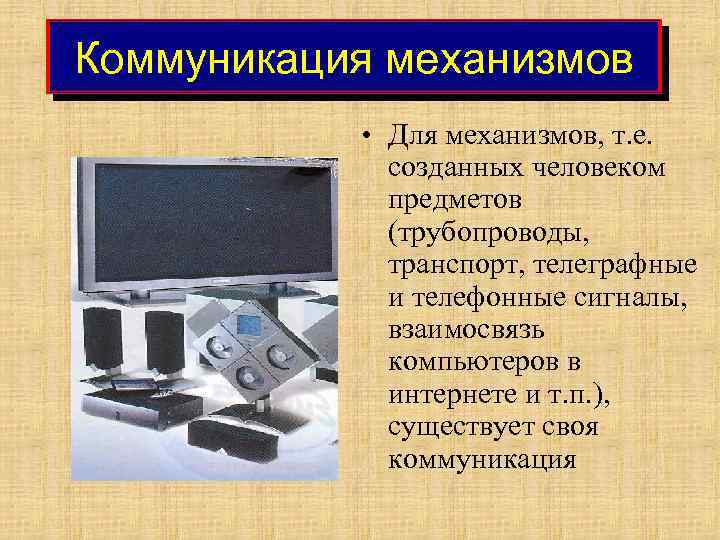 Коммуникация механизмов

• Для механизмов, т.е. созданных человеком предметов (трубопроводы, транспорт, телеграфные и телефонные сигналы, взаимосвязь компьютеров в интернете и т.п.), существует своя коммуникация